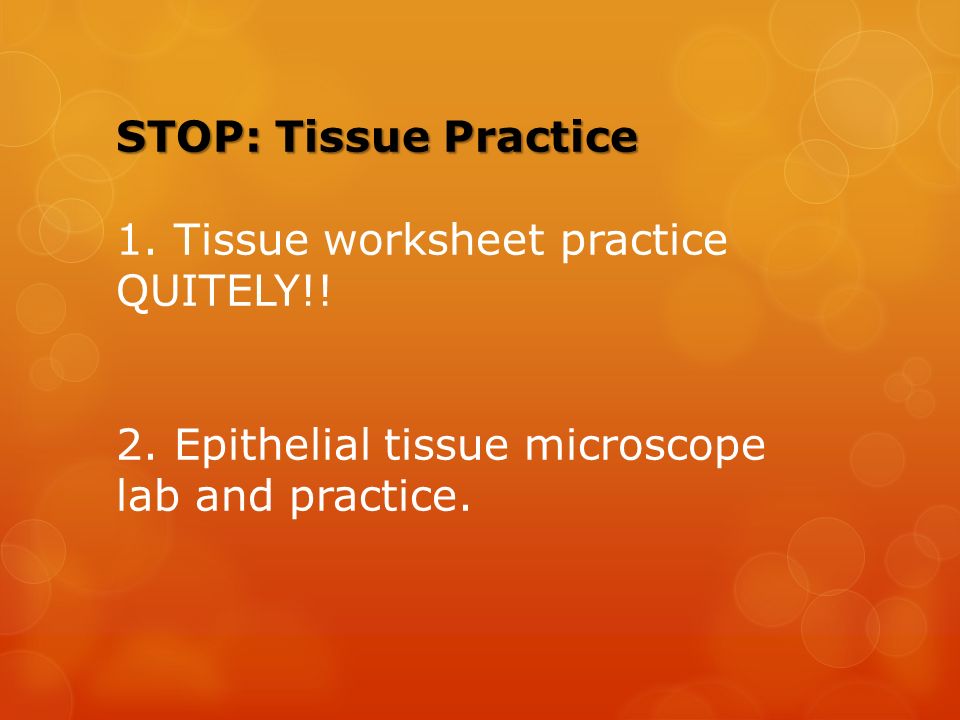 STOP: Tissue Practice

1. Tissue worksheet practice QUITELY!!

2. Epithelial tissue microscope lab and practice.